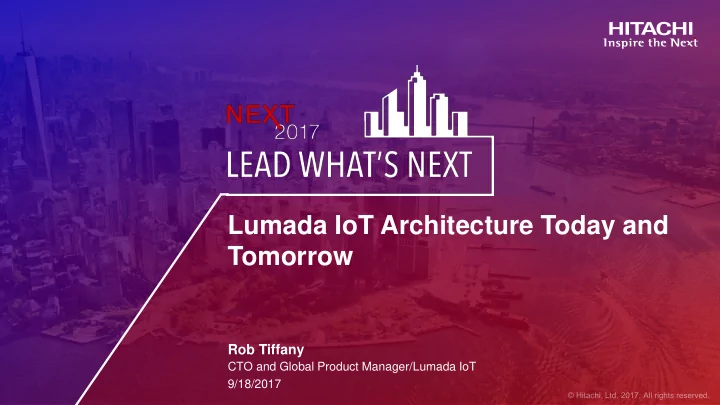 HITACHI
Inspire the Next

NEXT
2017
LEAD WHAT'S NEXT

Lumada IoT Architecture Today and Tomorrow

Rob Tiffany
CTO and Global Product Manager/Lumada IoT
9/18/2017

© Hitachi, Ltd. 2017. All rights reserved.